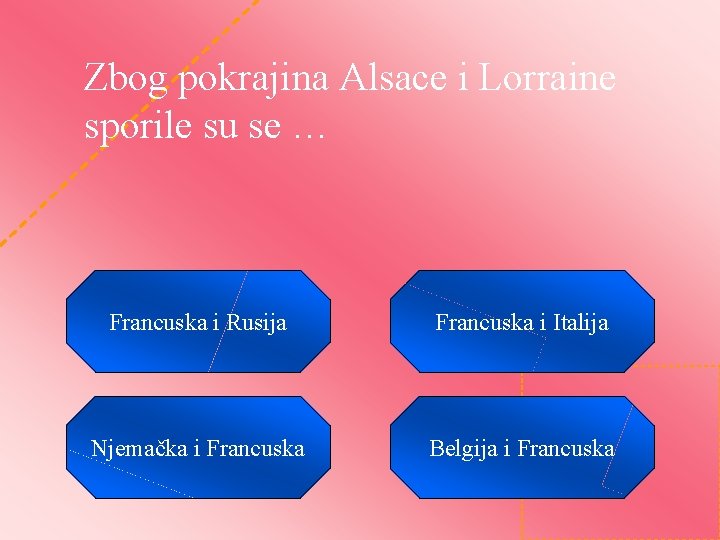 Zbog pokrajina Alsace i Lorraine sporile su se …

Francuska i Rusija

Francuska i Italija

Njemačka i Francuska

Belgija i Francuska